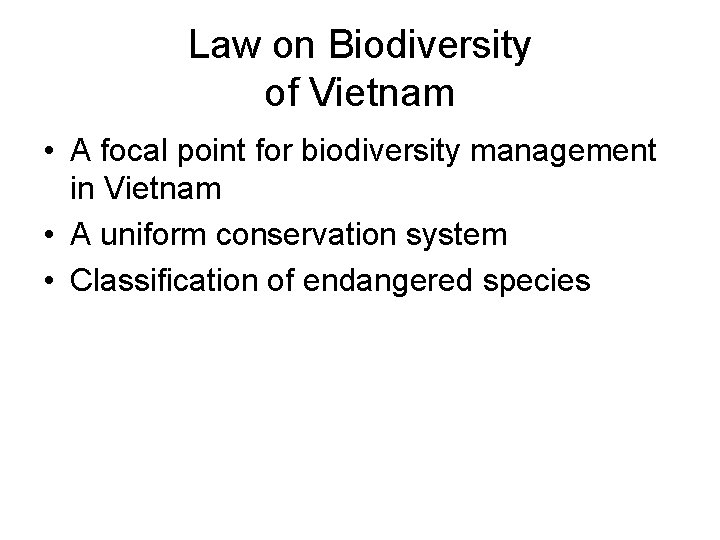 Law on Biodiversity of Vietnam

• A focal point for biodiversity management in Vietnam
• A uniform conservation system
• Classification of endangered species